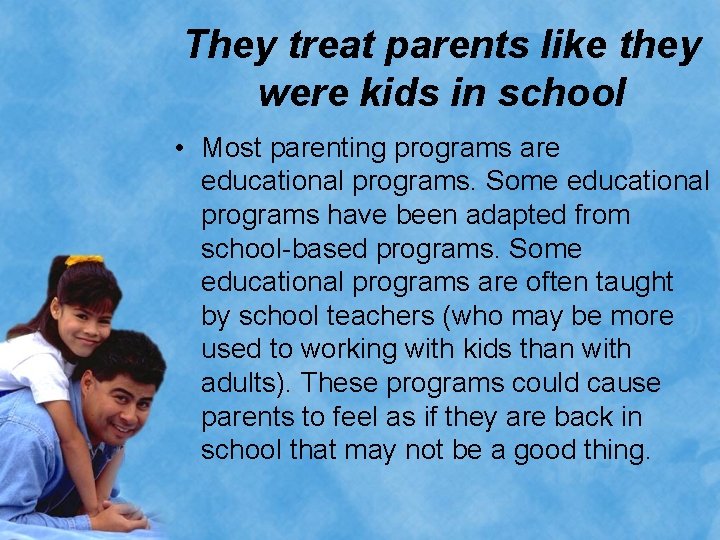 They treat parents like they were kids in school

• Most parenting programs are educational programs. Some educational programs have been adapted from school-based programs. Some educational programs are often taught by school teachers (who may be more used to working with kids than with adults). These programs could cause parents to feel as if they are back in school that may not be a good thing.